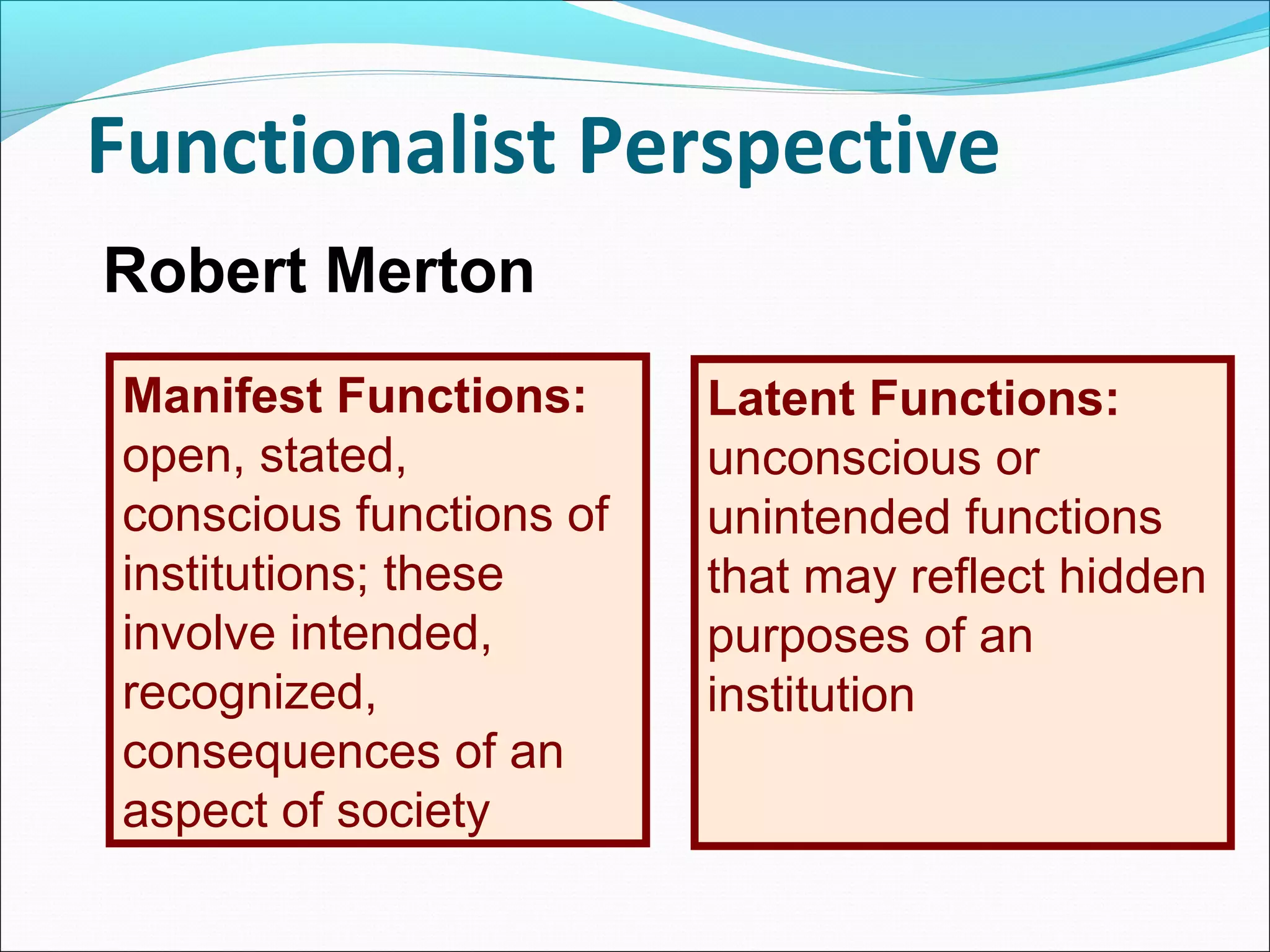 Functionalist Perspective

Robert Merton

Manifest Functions: open, stated, conscious functions of institutions; these involve intended, recognized, consequences of an aspect of society

Latent Functions: unconscious or unintended functions that may reflect hidden purposes of an institution